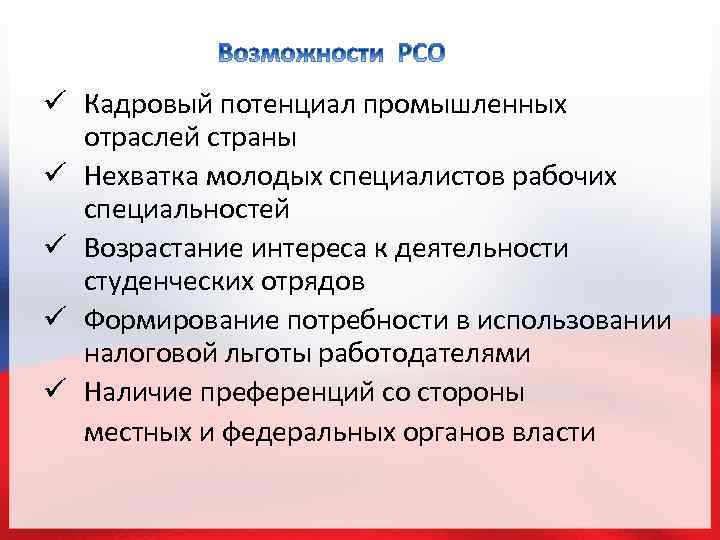 Возможности РСО

✓ Кадровый потенциал промышленных отраслей страны

✓ Нехватка молодых специалистов рабочих специальностей

✓ Возрастание интереса к деятельности студенческих отрядов

✓ Формирование потребности в использовании налоговой льготы работодателями

✓ Наличие преференций со стороны местных и федеральных органов власти